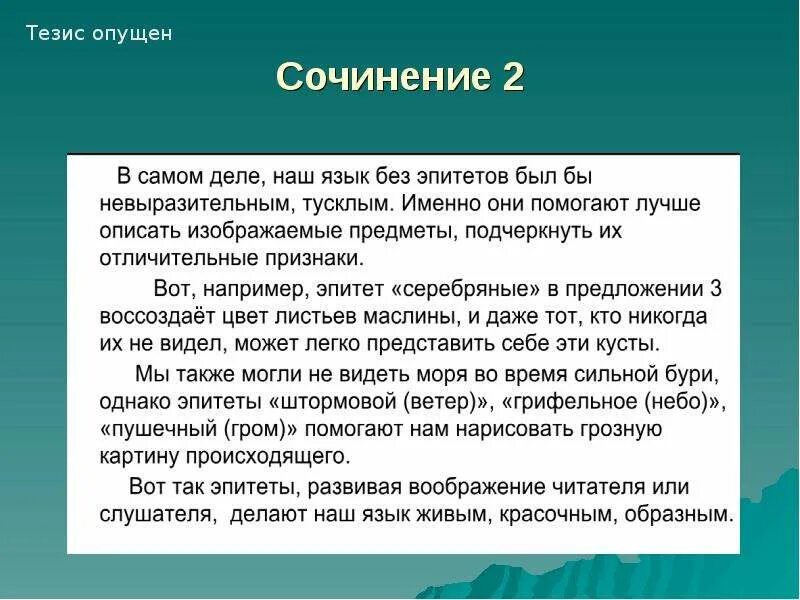 Тезис опущен

Сочинение 2

В самом деле, наш язык без эпитетов был бы невыразительным, тусклым. Именно они помогают лучше описать изображаемые предметы, подчеркнуть их отличительные признаки.

Вот, например, эпитет «серебряные» в предложении 3 воссоздаёт цвет листьев маслины, и даже тот, кто никогда их не видел, может легко представить себе эти кусты.

Мы также могли не видеть моря во время сильной бури, однако эпитеты «штормовой (ветер)», «грифельное (небо)», «пушечный (гром)» помогают нам нарисовать грозную картину происходящего.

Вот так эпитеты, развивая воображение читателя или слушателя, делают наш язык живым, красочным, образным.